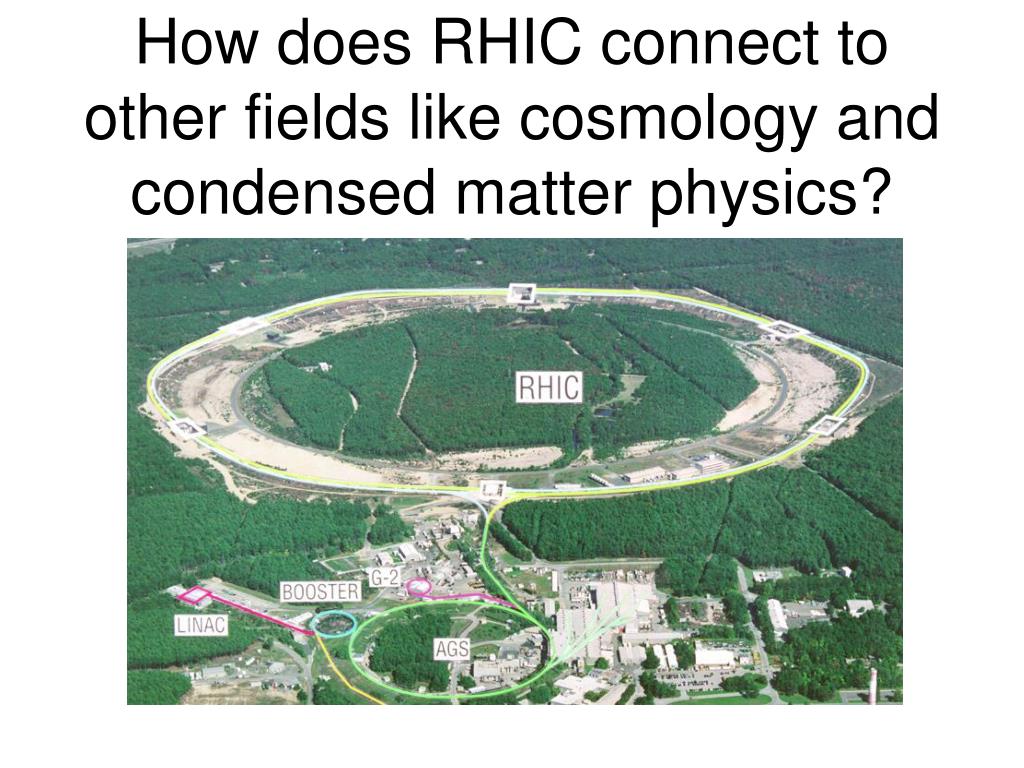 How does RHIC connect to other fields like cosmology and condensed matter physics?

RHIC

G-2

BOOSTER

LINAC

AGS